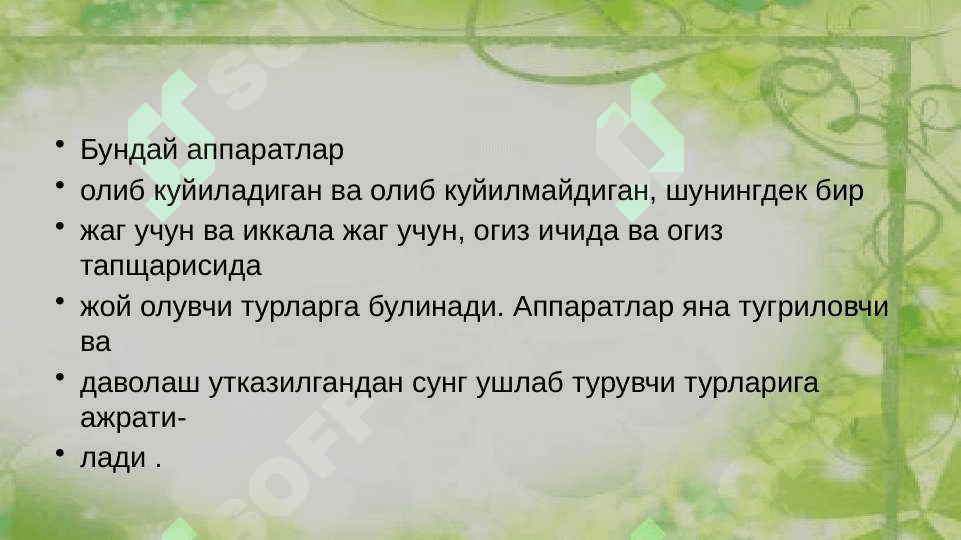 • Бундай аппаратлар
• олиб куйиладиган ва олиб куйилмайдиган, шунингдек бир
• жаг учун ва иккала жаг учун, огиз ичида ва огиз тапщарисида
• жой олувчи турларга булинади. Аппаратлар яна тугриловчи ва
• даволаш утказилгандан сунг ушлаб турувчи турларига ажрати-
• лади .